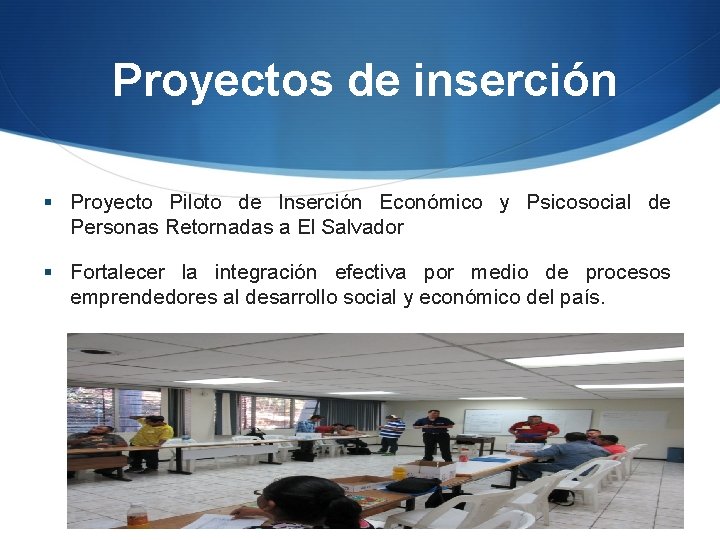 Proyectos de inserción

▪ Proyecto Piloto de Inserción Económico y Psicosocial de Personas Retornadas a El Salvador

▪ Fortalecer la integración efectiva por medio de procesos emprendedores al desarrollo social y económico del país.